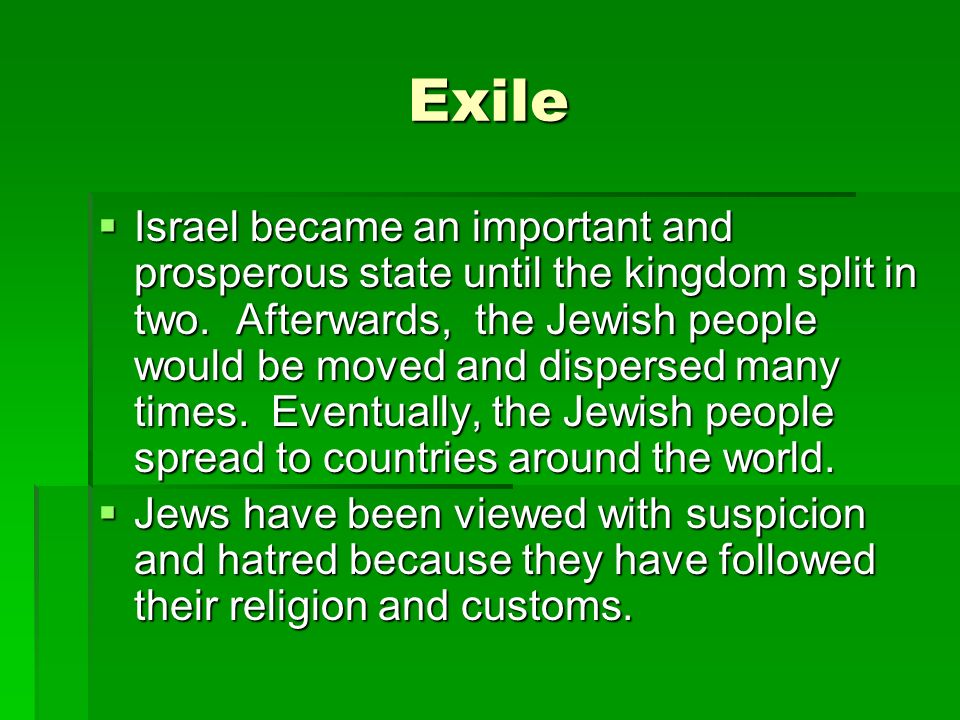 Exile

▪ Israel became an important and prosperous state until the kingdom split in two. Afterwards, the Jewish people would be moved and dispersed many times. Eventually, the Jewish people spread to countries around the world.

▪ Jews have been viewed with suspicion and hatred because they have followed their religion and customs.